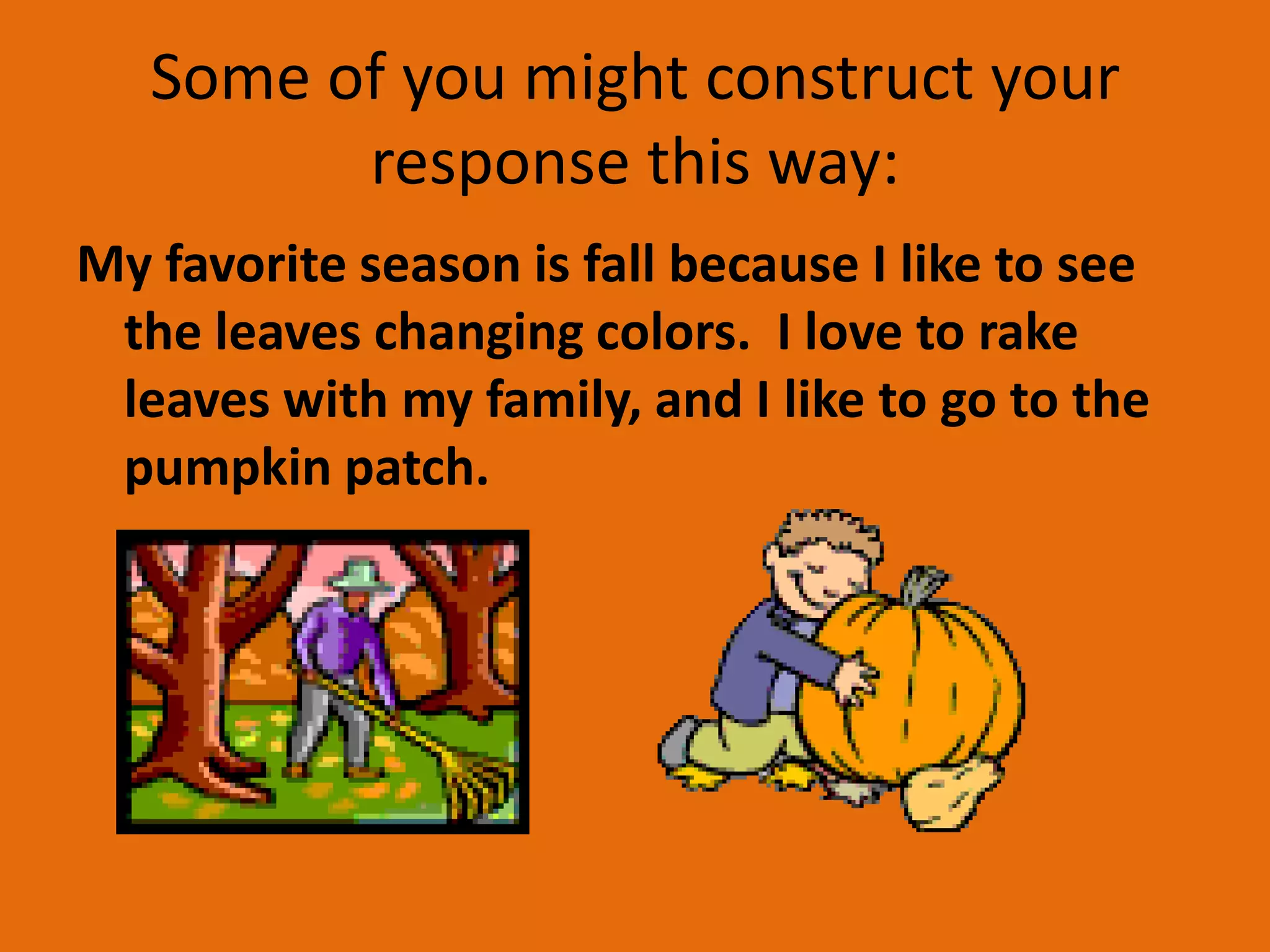 Some of you might construct your response this way:

My favorite season is fall because I like to see the leaves changing colors.  I love to rake leaves with my family, and I like to go to the pumpkin patch.